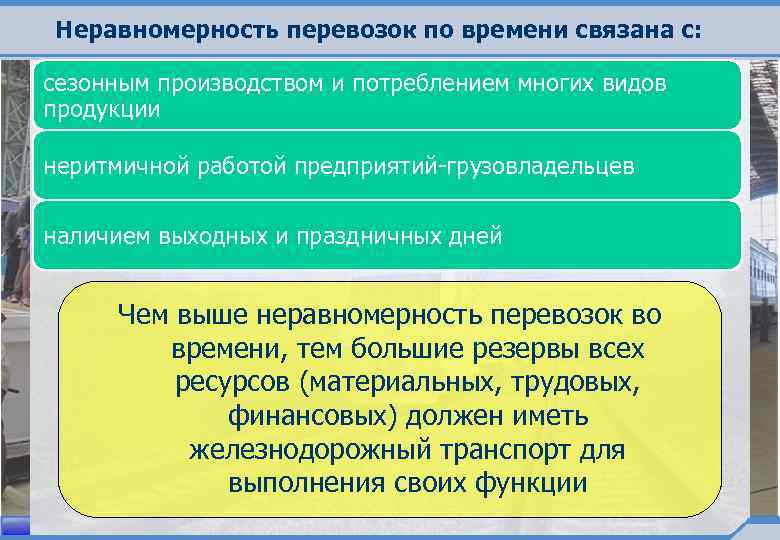 Неравномерность перевозок по времени связана с:

сезонным производством и потреблением многих видов продукции

неритмичной работой предприятий-грузовладельцев

наличием выходных и праздничных дней

Чем выше неравномерность перевозок во времени, тем большие резервы всех ресурсов (материальных, трудовых, финансовых) должен иметь железнодорожный транспорт для выполнения своих функции